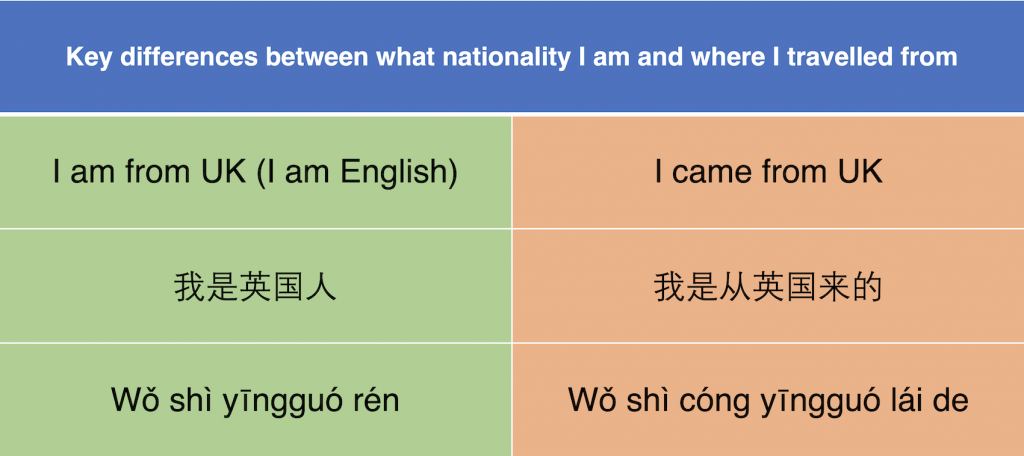 Key differences between what nationality I am and where I travelled from

| I am from UK (I am English) | I came from UK |
|---|---|
| 我是英国人 | 我是从英国来的 |
| Wǒ shì yīngguó rén | Wǒ shì cóng yīngguó lái de |